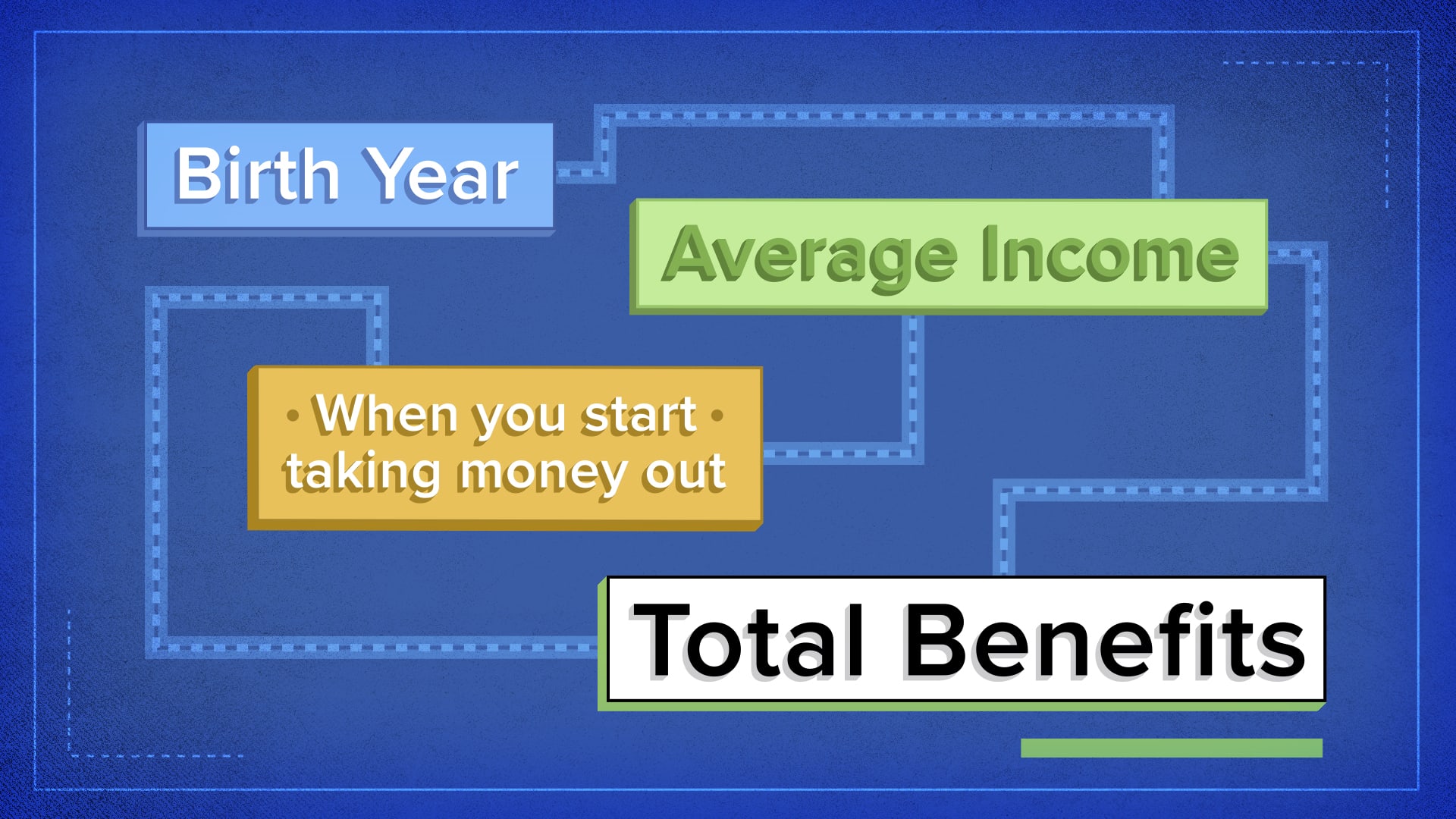 Birth Year

Average Income

• When you start • taking money out

Total Benefits